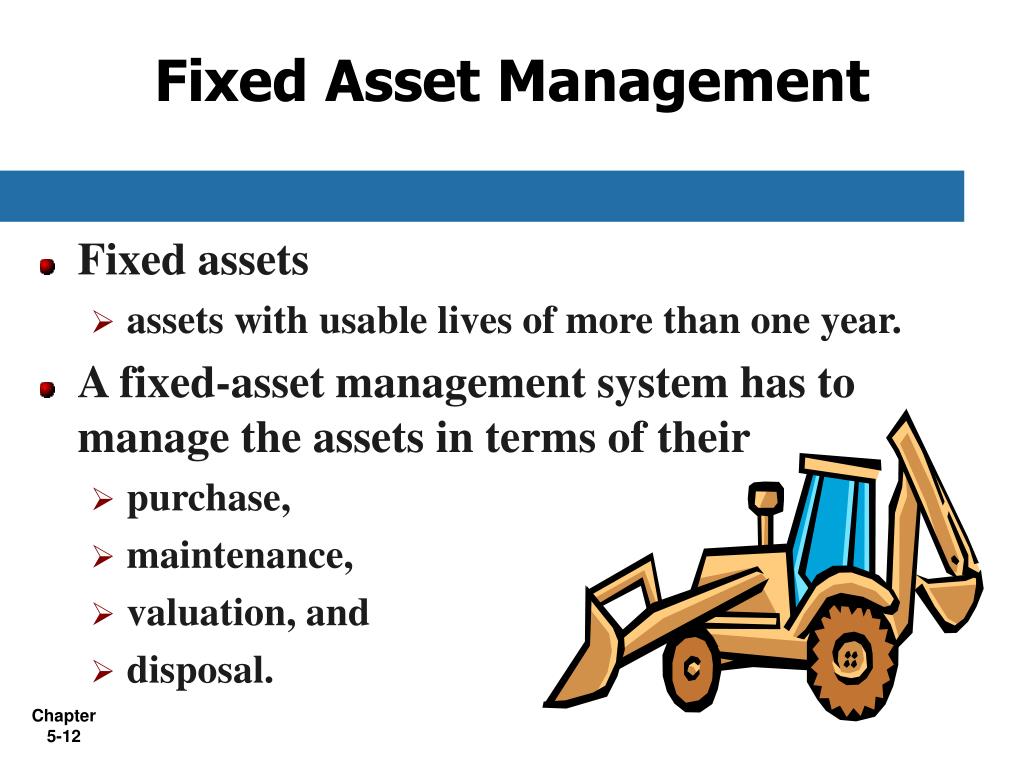 Fixed Asset Management

Fixed assets

assets with usable lives of more than one year.

A fixed-asset management system has to manage the assets in terms of their

purchase,

maintenance,

valuation, and

disposal.

Chapter 5-12